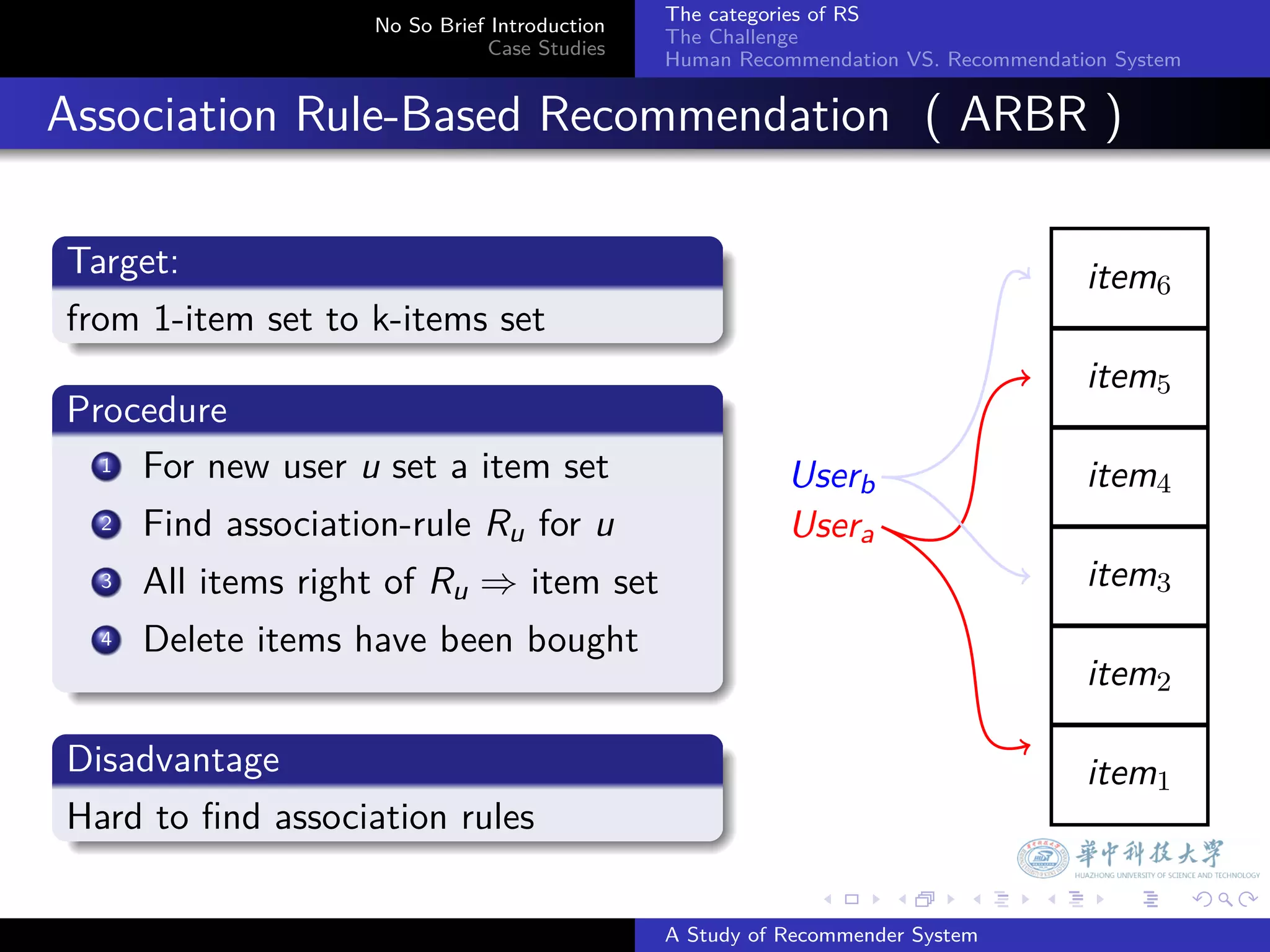 No So Brief Introduction
Case Studies

The categories of RS
The Challenge
Human Recommendation VS. Recommendation System

Association Rule-Based Recommendation （ARBR）

Target:
from 1-item set to k-items set

Procedure
1 For new user $u$ set a item set
2 Find association-rule $R_u$ for $u$
3 All items right of $R_u \Rightarrow$ item set
4 Delete items have been bought

Disadvantage
Hard to find association rules

$User_b$
$User_a$

$item_6$
$item_5$
$item_4$
$item_3$
$item_2$
$item_1$

華中科技大學
HUAZHONG UNIVERSITY OF SCIENCE AND TECHNOLOGY

A Study of Recommender System